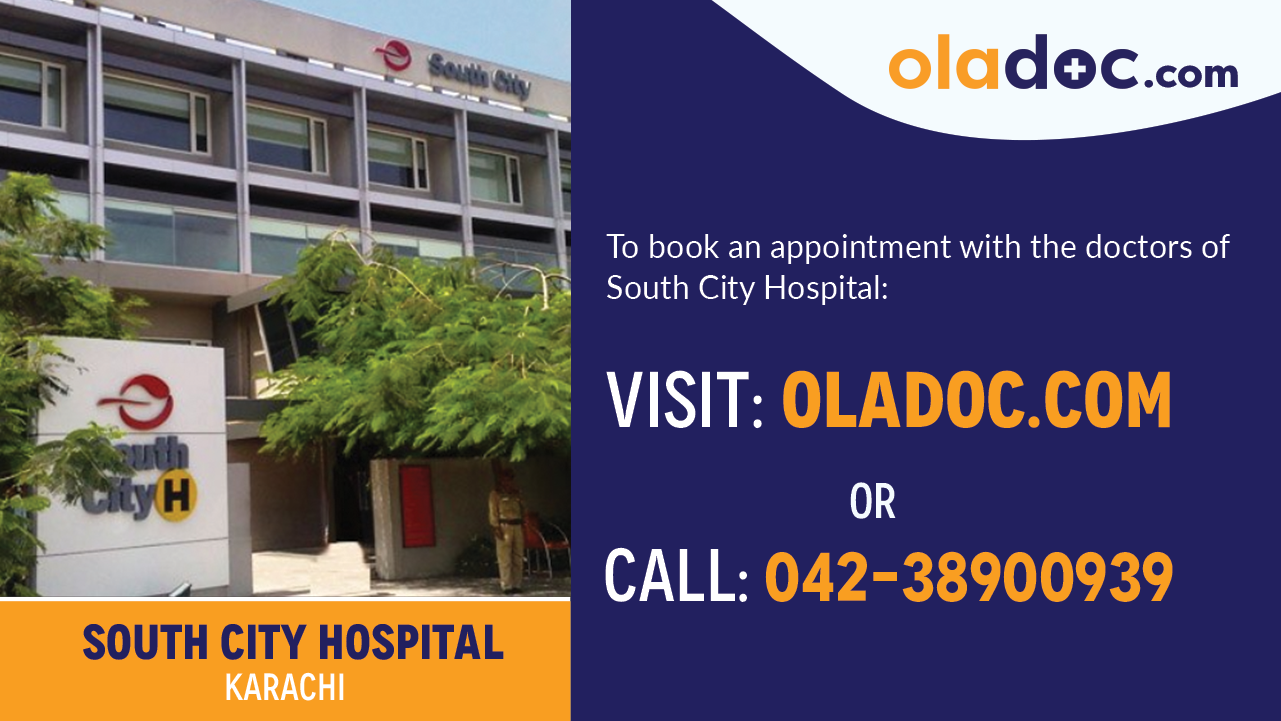 South City

South City H

SOUTH CITY HOSPITAL
KARACHI

oladoc.com

To book an appointment with the doctors of South City Hospital:

VISIT: OLADOC.COM

OR

CALL: 042-38900939